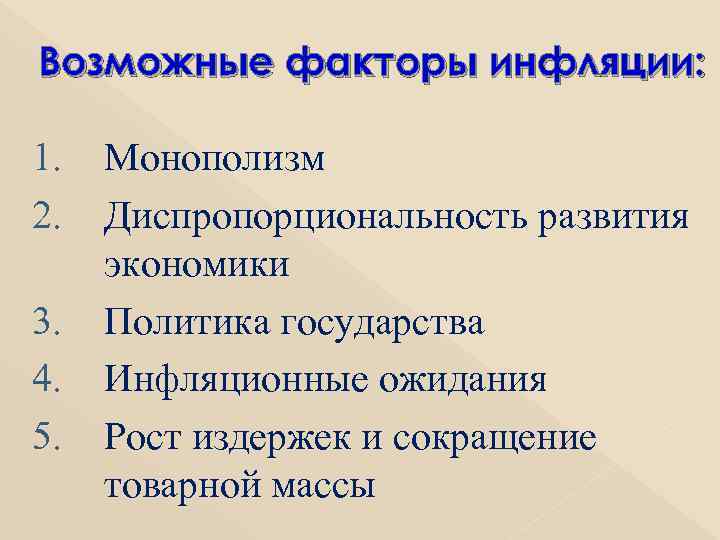 Возможные факторы инфляции:

1. Монополизм
2. Диспропорциональность развития экономики
3. Политика государства
4. Инфляционные ожидания
5. Рост издержек и сокращение товарной массы